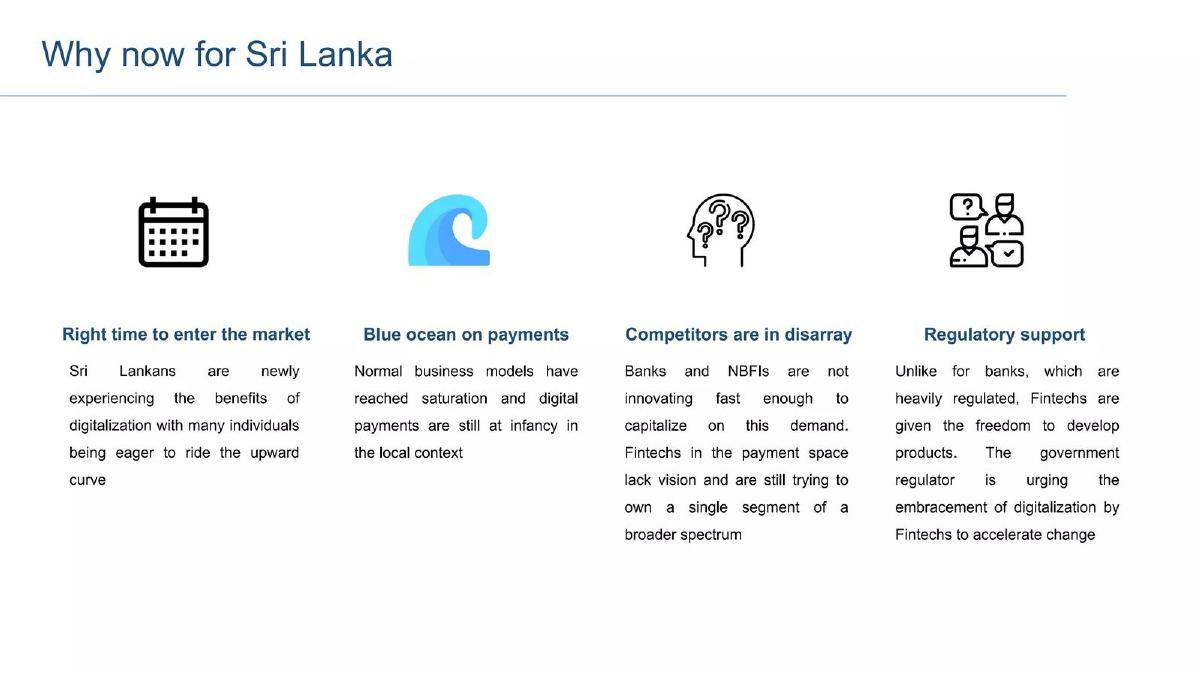 Why now for Sri Lanka

Right time to enter the market

Sri Lankans are newly experiencing the benefits of digitalization with many individuals being eager to ride the upward curve

Blue ocean on payments

Normal business models have reached saturation and digital payments are still at infancy in the local context

Competitors are in disarray

Banks and NBFIs are not innovating fast enough to capitalize on this demand. Fintechs in the payment space lack vision and are still trying to own a single segment of a broader spectrum

Regulatory support

Unlike for banks, which are heavily regulated, Fintechs are given the freedom to develop products. The government regulator is urging the embracement of digitalization by Fintechs to accelerate change